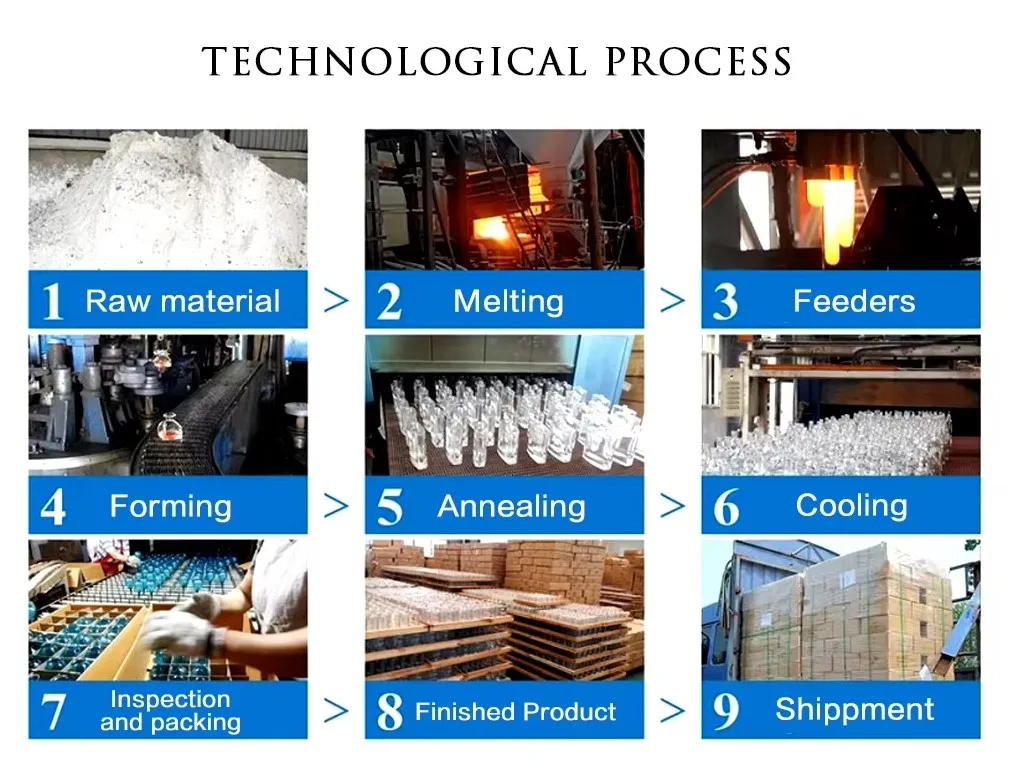 TECHNOLOGICAL PROCESS

1 Raw material > 2 Melting > 3 Feeders

4 Forming > 5 Annealing > 6 Cooling

7 Inspection and packing > 8 Finished Product > 9 Shippment